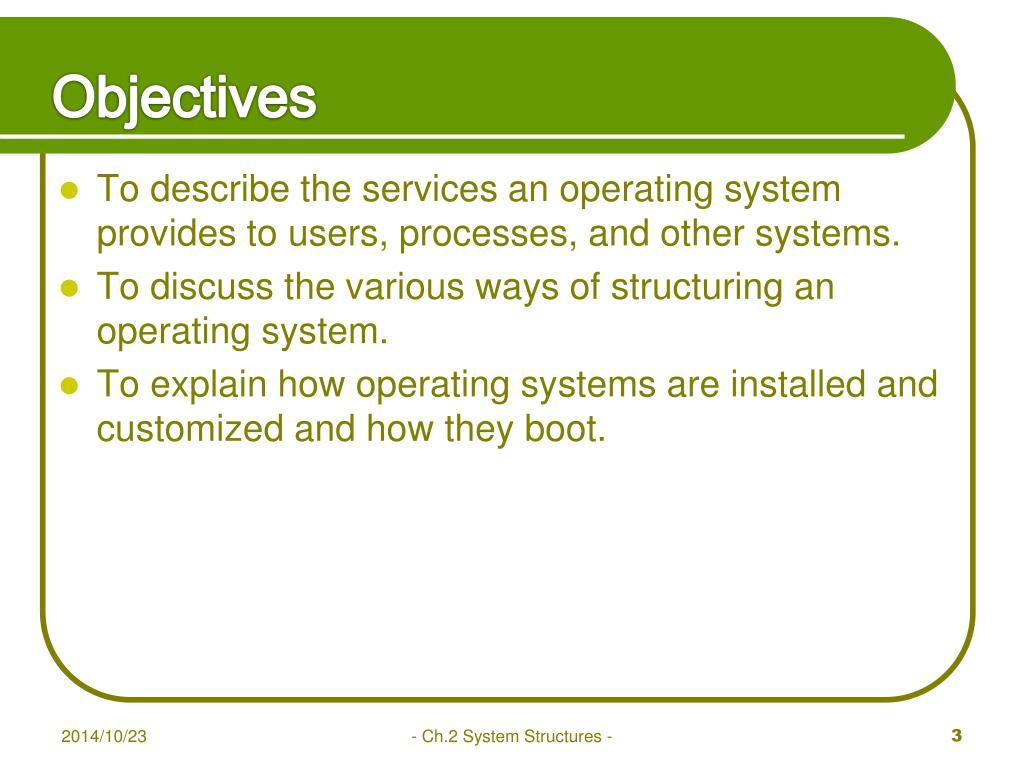 Objectives

- To describe the services an operating system provides to users, processes, and other systems.
- To discuss the various ways of structuring an operating system.
- To explain how operating systems are installed and customized and how they boot.

2014/10/23

- Ch.2 System Structures -

3